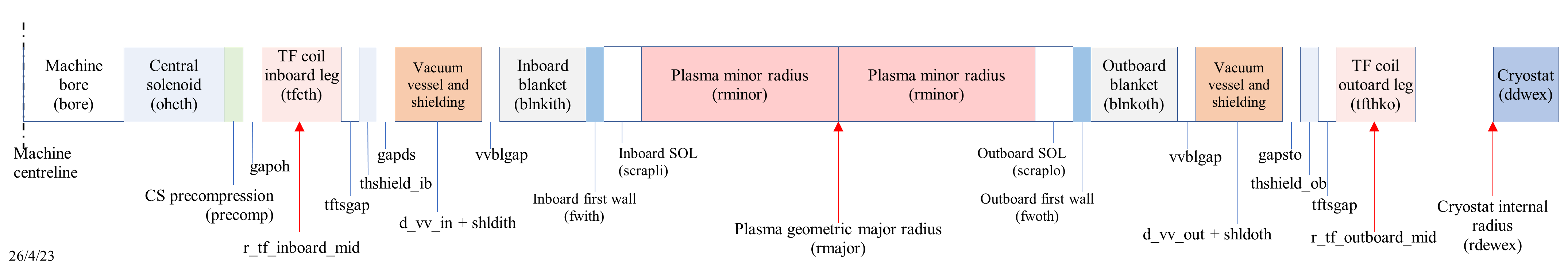 Machine bore (bore)

Central solenoid (ohcth)

TF coil inboard leg (tfcth)

Vacuum vessel and shielding

Inboard blanket (blnkith)

Plasma minor radius (rminor)

Plasma minor radius (rminor)

Outboard blanket (blnkoth)

Vacuum vessel and shielding

TF coil outoard leg (tfthko)

Cryostat (ddwex)

Machine centreline

gapoh

CS precompression (precomp)

r_tf_inboard_mid

tftsgap

thshield_ib

gapds

d_vv_in + shldith

vvblgap

Inboard first wall (fwith)

Inboard SOL (scrapli)

Plasma geometric major radius (rmajor)

Outboard SOL (scraplo)

Outboard first wall (fwoth)

vvblgap

d_vv_out + shldoth

gapsto

thshield_ob

tftsgap

r_tf_outboard_mid

Cryostat internal radius (rdewex)

26/4/23